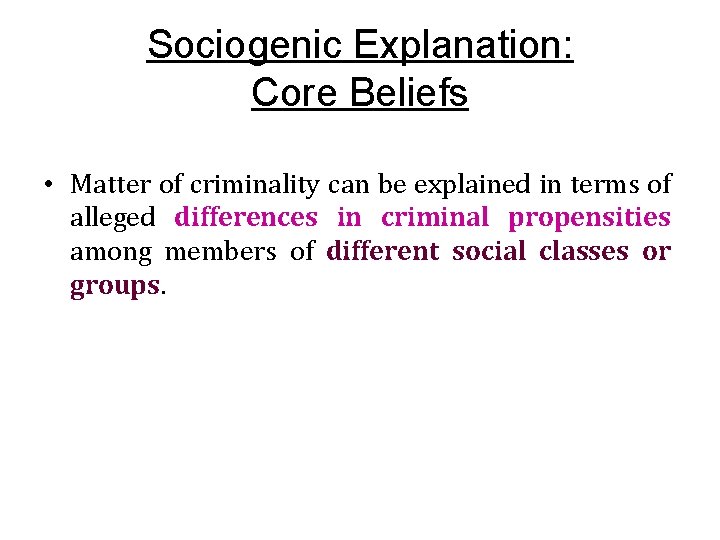 Sociogenic Explanation:
Core Beliefs

• Matter of criminality can be explained in terms of alleged differences in criminal propensities among members of different social classes or groups.